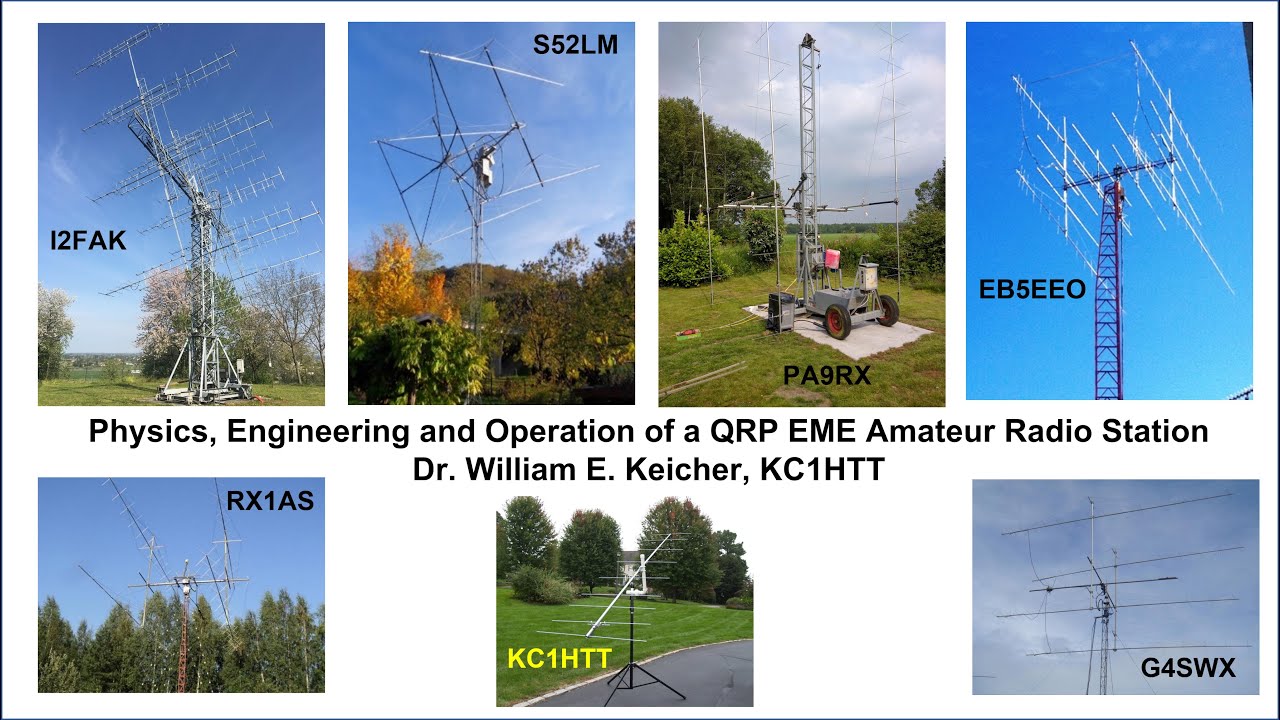 I2FAK

S52LM

PA9RX

EB5EEO

Physics, Engineering and Operation of a QRP EME Amateur Radio Station
Dr. William E. Keicher, KC1HTT

RX1AS

KC1HTT

G4SWX